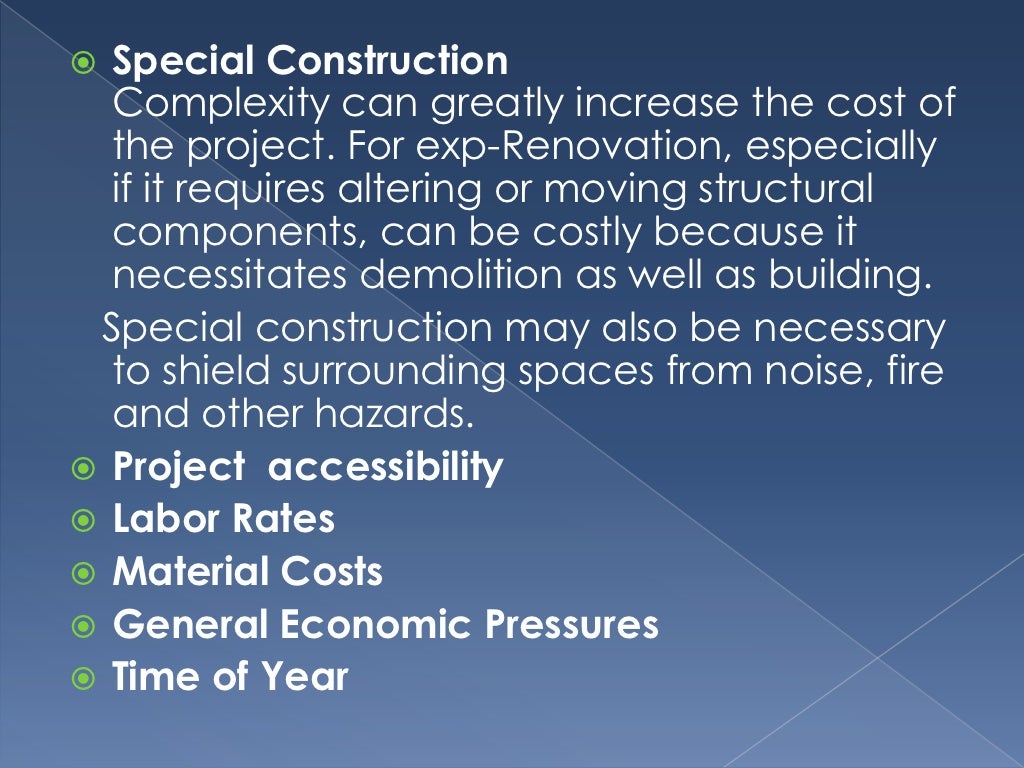 Special Construction
Complexity can greatly increase the cost of the project. For exp-Renovation, especially if it requires altering or moving structural components, can be costly because it necessitates demolition as well as building.

Special construction may also be necessary to shield surrounding spaces from noise, fire and other hazards.

Project accessibility
Labor Rates
Material Costs
General Economic Pressures
Time of Year